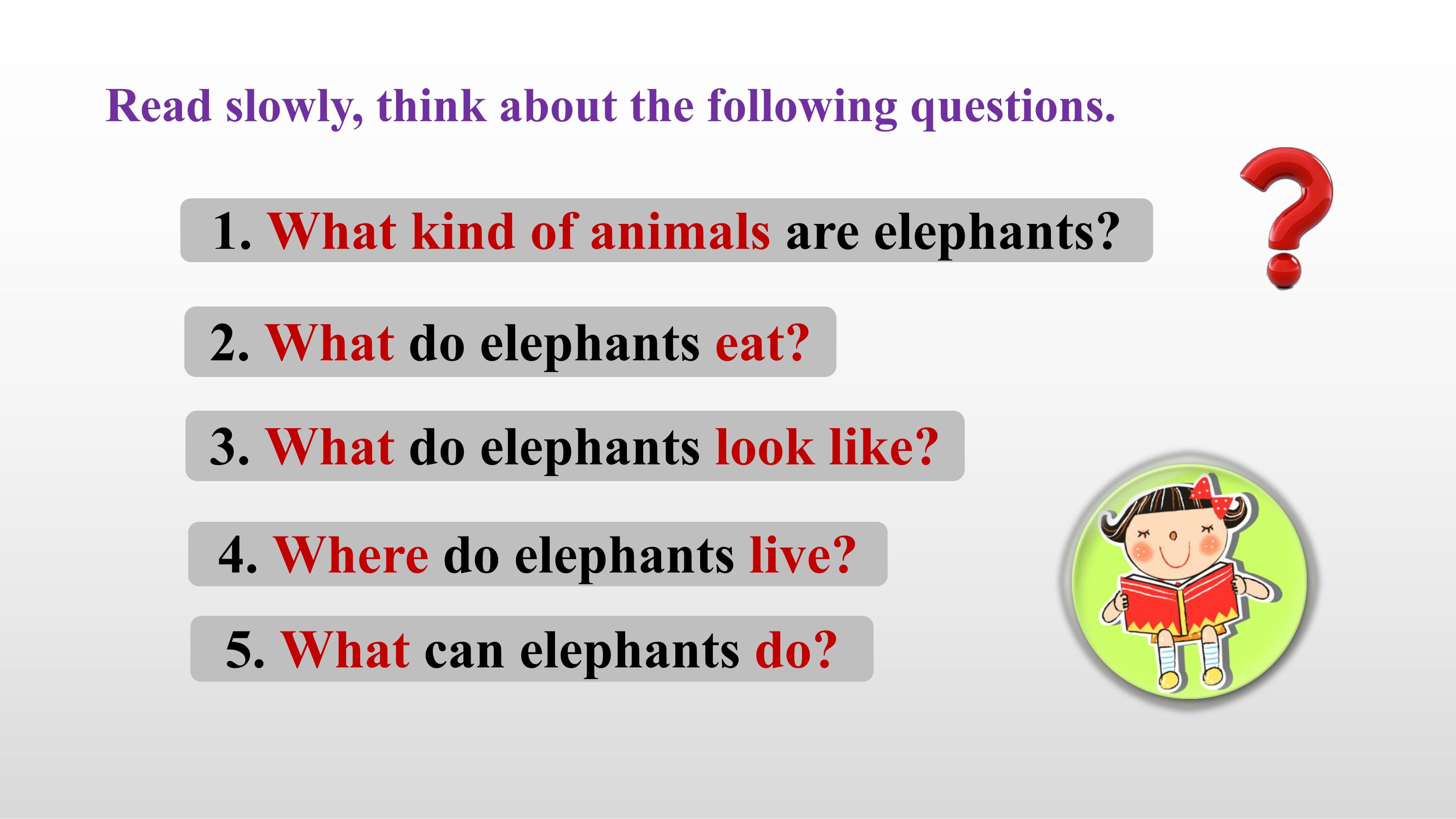 Read slowly, think about the following questions.

1. What kind of animals are elephants?

2. What do elephants eat?

3. What do elephants look like?

4. Where do elephants live?

5. What can elephants do?